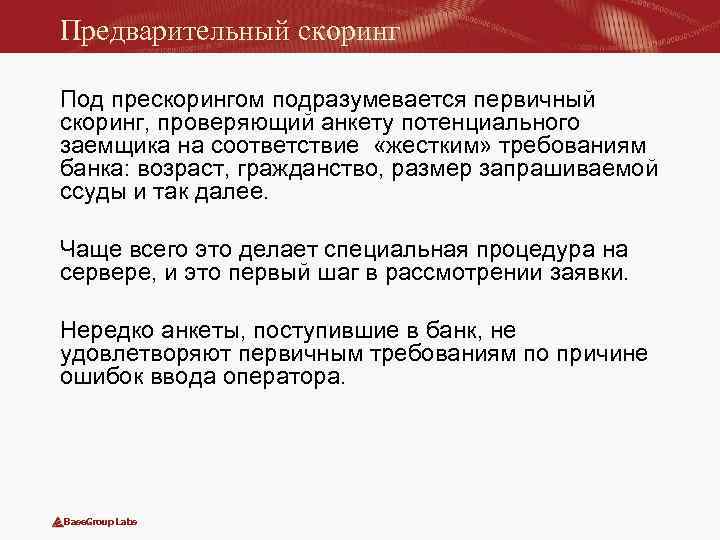 Предварительный скоринг

Под прескорингом подразумевается первичный скоринг, проверяющий анкету потенциального заемщика на соответствие «жестким» требованиям банка: возраст, гражданство, размер запрашиваемой ссуды и так далее.

Чаще всего это делает специальная процедура на сервере, и это первый шаг в рассмотрении заявки.

Нередко анкеты, поступившие в банк, не удовлетворяют первичным требованиям по причине ошибок ввода оператора.

BaseGroup Labs